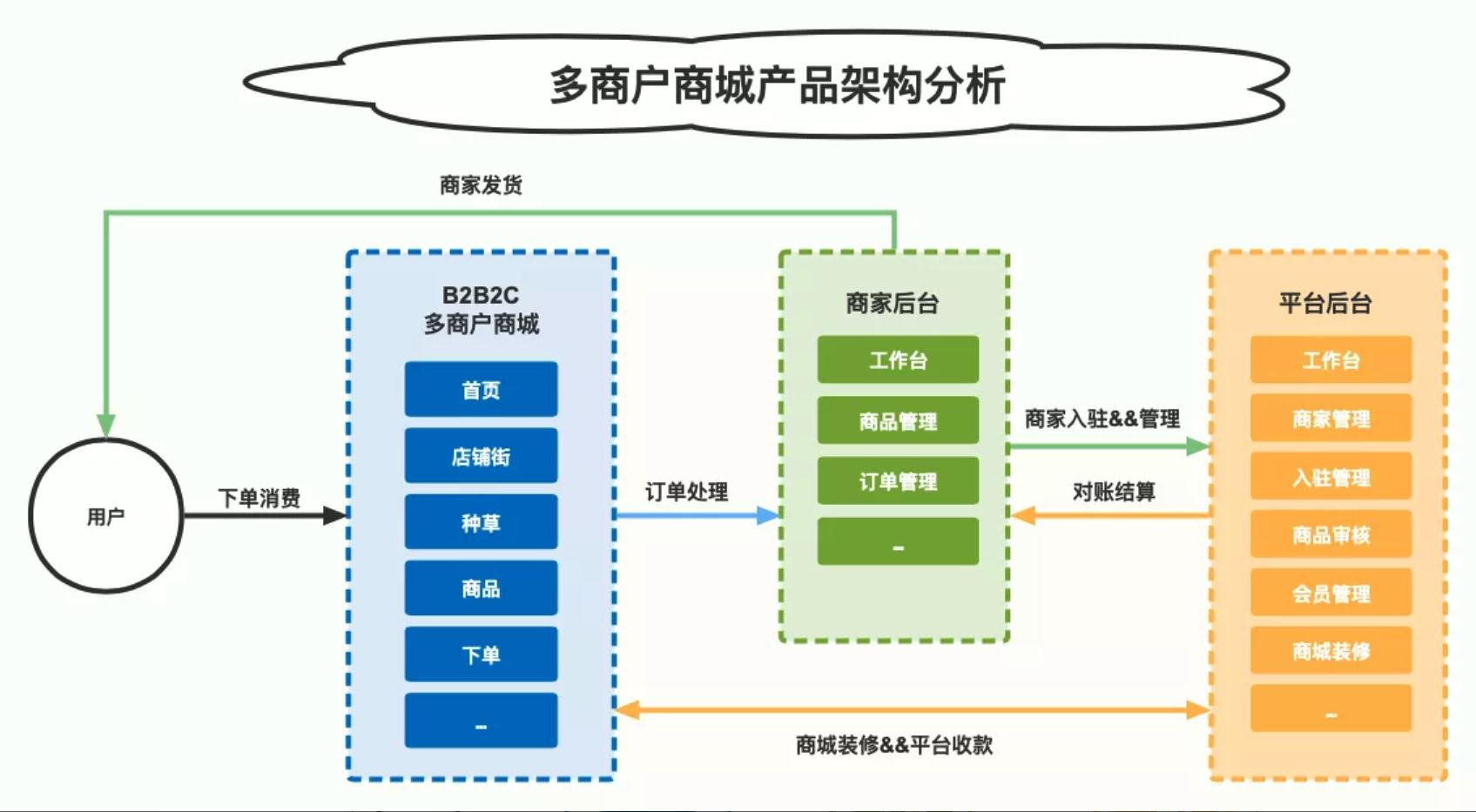 多商户商城产品架构分析

商家发货

用户

下单消费

B2B2C
多商户商城

首页

店铺街

种草

商品

下单

...

订单处理

商家后台

工作台

商品管理

订单管理

...

商家入驻&&管理

对账结算

平台后台

工作台

商家管理

入驻管理

商品审核

会员管理

商城装修

...

商城装修&&平台收款